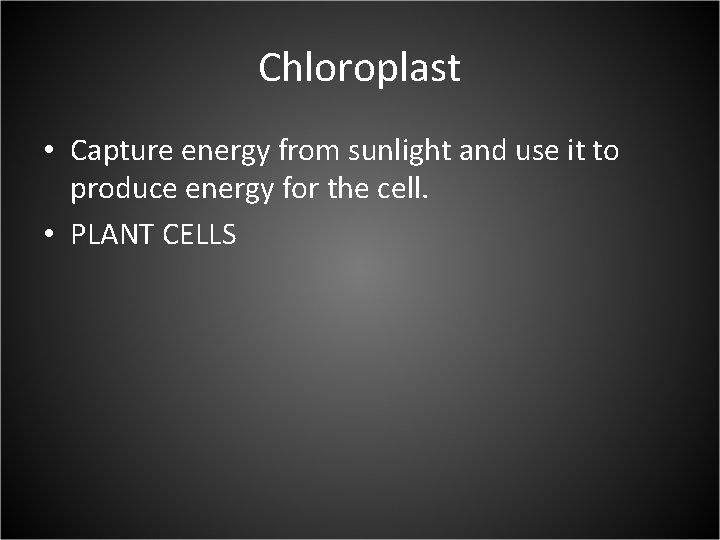 Chloroplast

• Capture energy from sunlight and use it to produce energy for the cell.

• PLANT CELLS